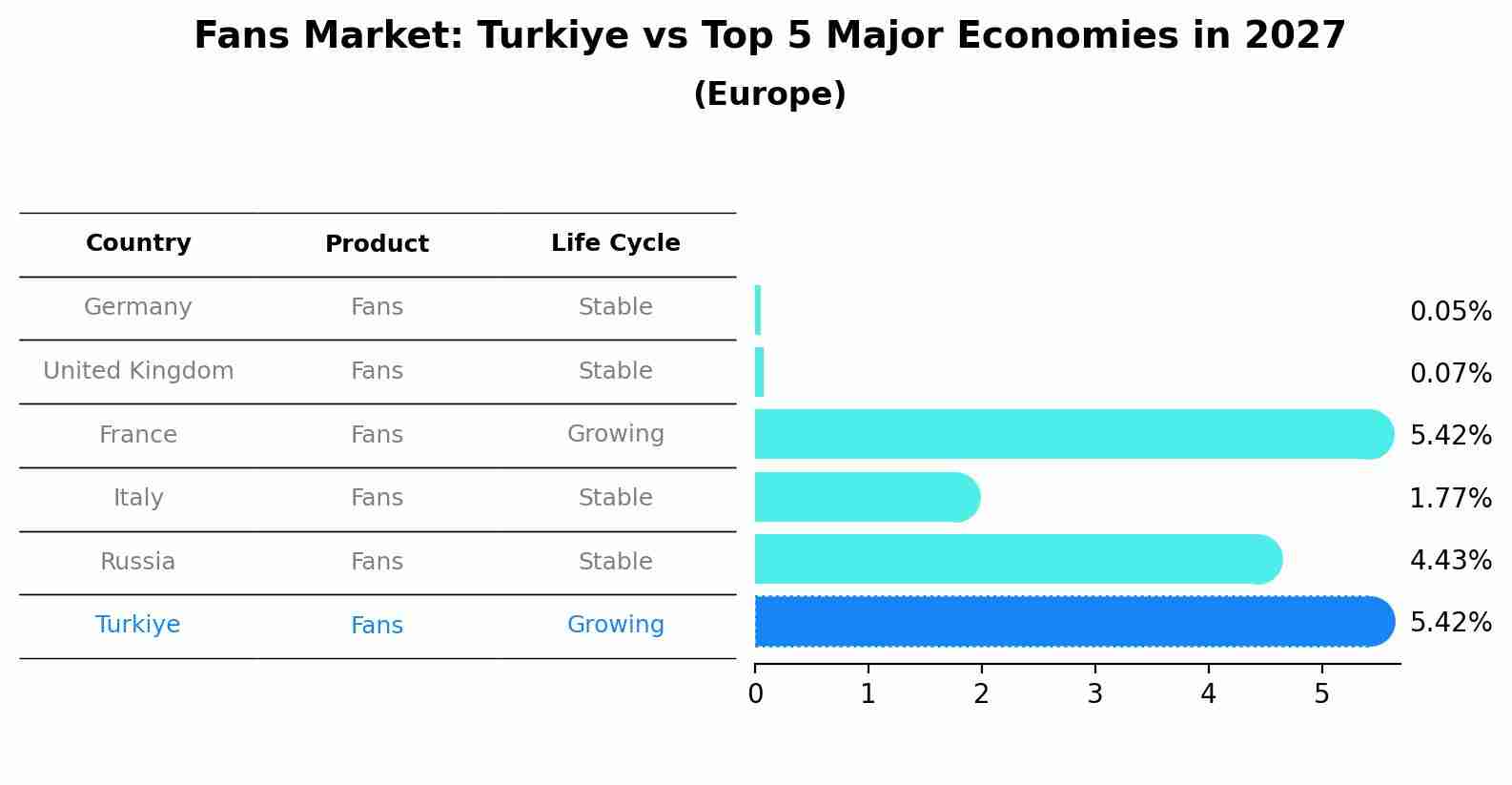 Fans Market: Turkiye vs Top 5 Major Economies in 2027
(Europe)

| Country | Product | Life Cycle |
|---|---|---|
| Germany | Fans | Stable |
| United Kingdom | Fans | Stable |
| France | Fans | Growing |
| Italy | Fans | Stable |
| Russia | Fans | Stable |
| Turkiye | Fans | Growing |

0.05%
0.07%
5.42%
1.77%
4.43%
5.42%

0 1 2 3 4 5